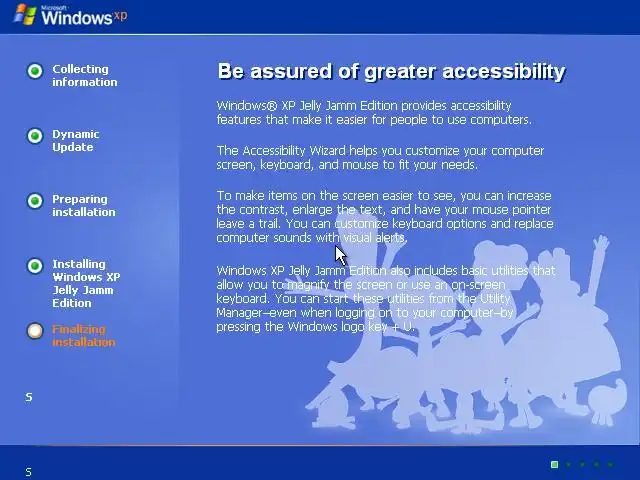 Microsoft Windows xp

Collecting information

Dynamic Update

Preparing installation

Installing Windows XP Jelly Jamm Edition

Finalizing installation

S

Be assured of greater accessibility

Windows® XP Jelly Jamm Edition provides accessibility features that make it easier for people to use computers.

The Accessibility Wizard helps you customize your computer screen, keyboard, and mouse to fit your needs.

To make items on the screen easier to see, you can increase the contrast, enlarge the text, and have your mouse pointer leave a trail. You can customize keyboard options and replace computer sounds with visual alerts.

Windows XP Jelly Jamm Edition also includes basic utilities that allow you to magnify the screen or use an on-screen keyboard. You can start these utilities from the Utility Manager–even when logging on to your computer–by pressing the Windows logo key + U.

S